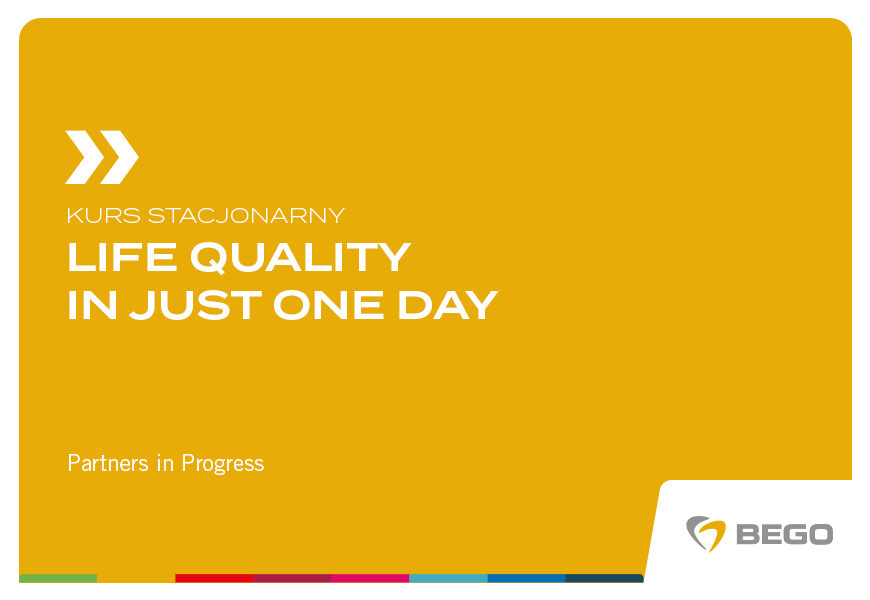 KURS STACJONARNY
LIFE QUALITY
IN JUST ONE DAY

Partners in Progress

BEGO